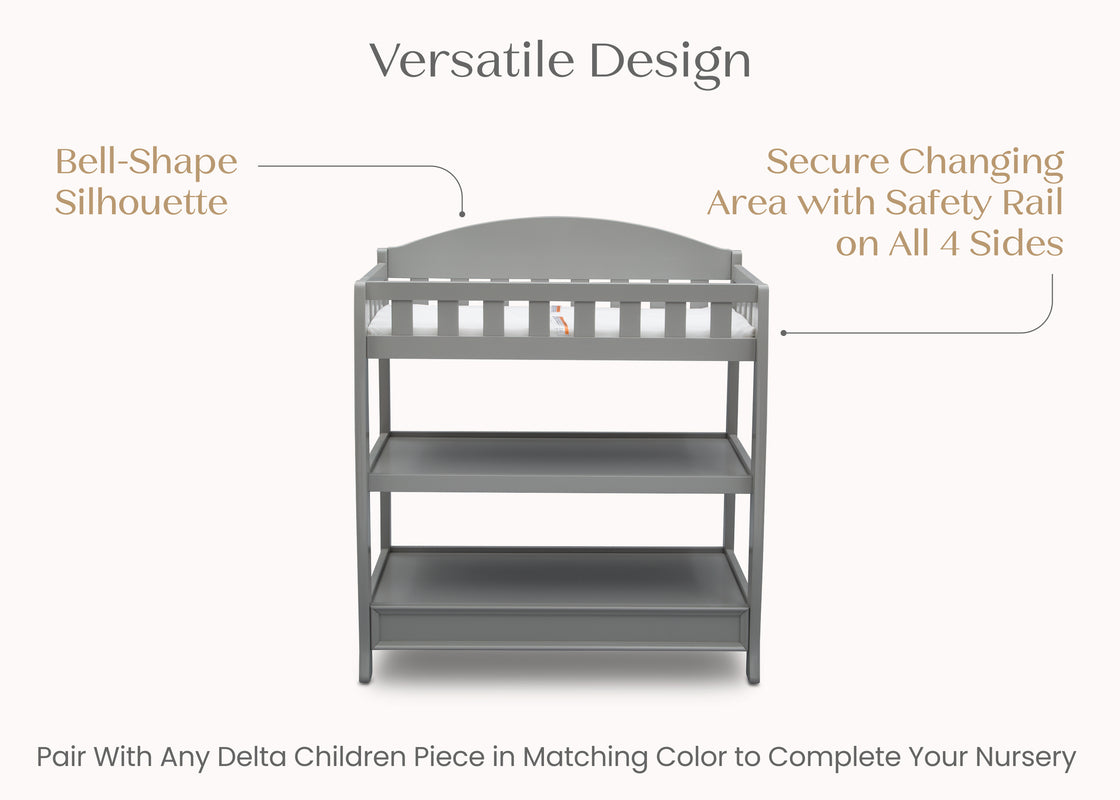 Versatile Design

Bell-Shape Silhouette

Secure Changing Area with Safety Rail on All 4 Sides

Pair With Any Delta Children Piece in Matching Color to Complete Your Nursery